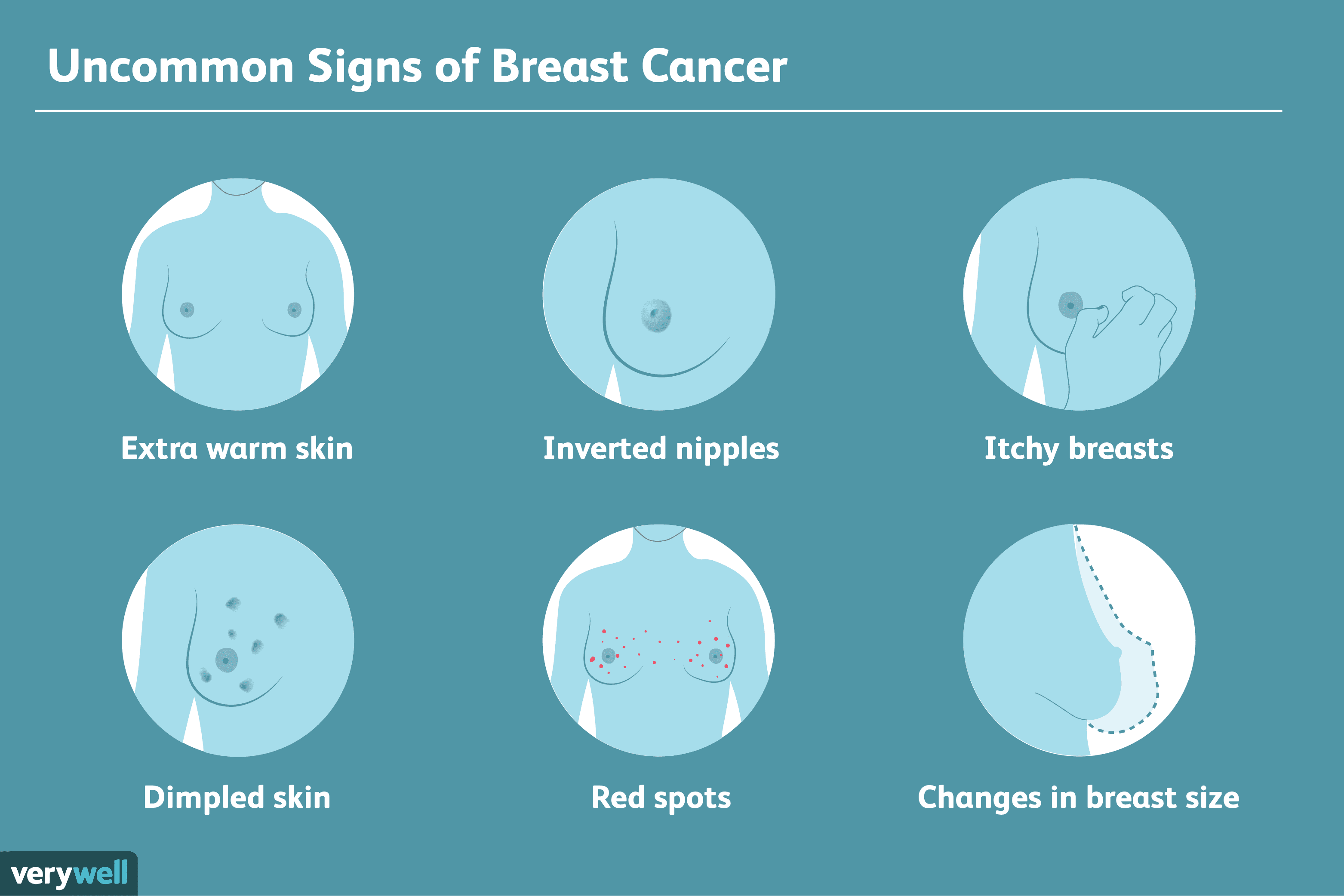 Uncommon Signs of Breast Cancer

Extra warm skin

Inverted nipples

Itchy breasts

Dimpled skin

Red spots

Changes in breast size

verywell